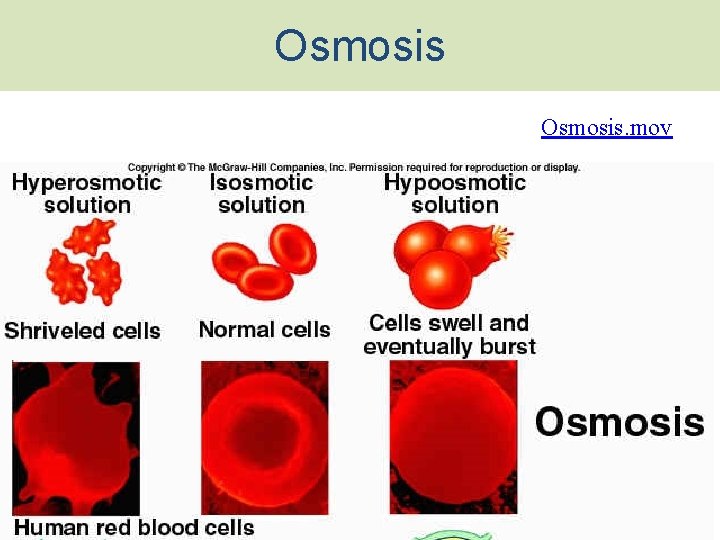 Osmosis

Osmosis.mov

Copyright © The McGraw-Hill Companies, Inc. Permission required for reproduction or display.

Hyperosmotic solution

Isosmotic solution

Hypoosmotic solution

Shriveled cells

Normal cells

Cells swell and eventually burst

Osmosis

Human red blood cells